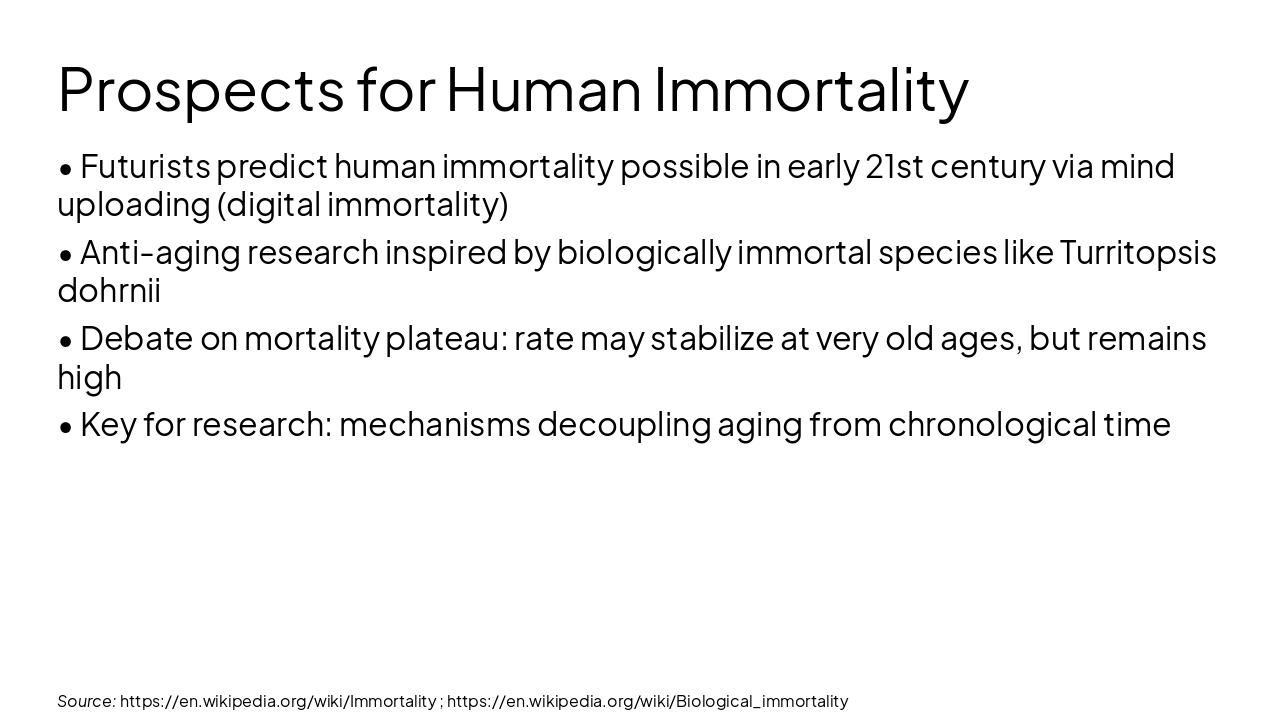 Prospects for Human Immortality

• Futurists predict human immortality possible in early 21st century via mind uploading (digital immortality)

• Anti-aging research inspired by biologically immortal species like Turritopsis dohrnii

• Debate on mortality plateau: rate may stabilize at very old ages, but remains high

• Key for research: mechanisms decoupling aging from chronological time

Source: https://en.wikipedia.org/wiki/Immortality ; https://en.wikipedia.org/wiki/Biological_immortality